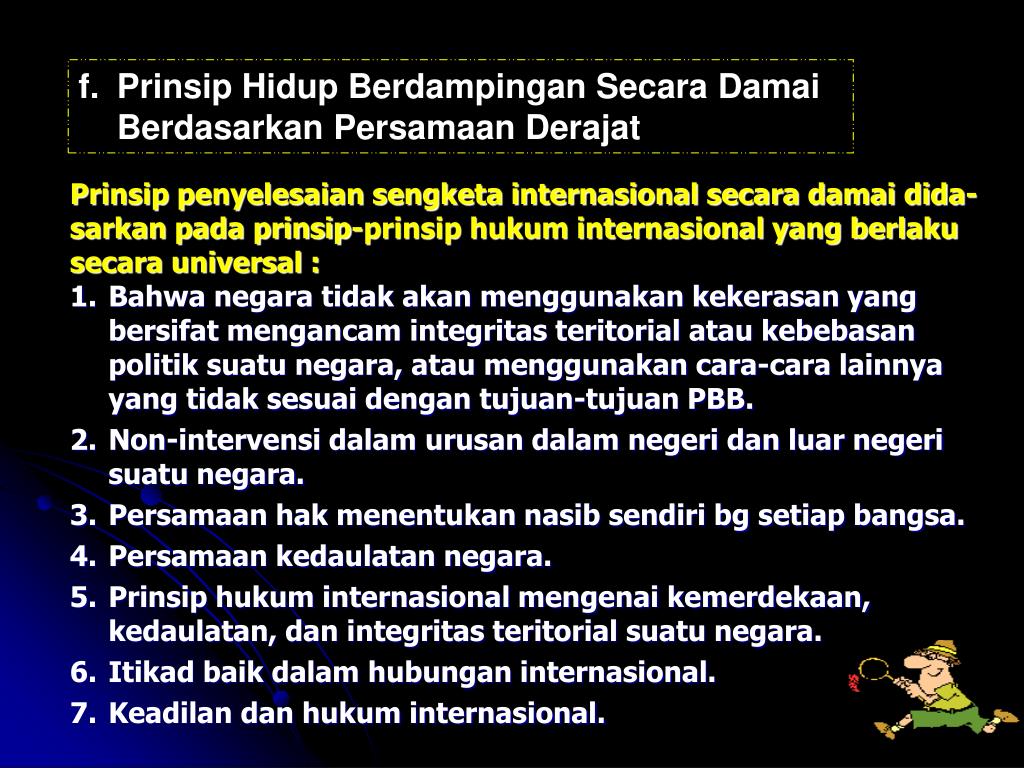 f. Prinsip Hidup Berdampingan Secara Damai Berdasarkan Persamaan Derajat

Prinsip penyelesaian sengketa internasional secara damai didasarkan pada prinsip-prinsip hukum internasional yang berlaku secara universal :

1. Bahwa negara tidak akan menggunakan kekerasan yang bersifat mengancam integritas teritorial atau kebebasan politik suatu negara, atau menggunakan cara-cara lainnya yang tidak sesuai dengan tujuan-tujuan PBB.
2. Non-intervensi dalam urusan dalam negeri dan luar negeri suatu negara.
3. Persamaan hak menentukan nasib sendiri bg setiap bangsa.
4. Persamaan kedaulatan negara.
5. Prinsip hukum internasional mengenai kemerdekaan, kedaulatan, dan integritas teritorial suatu negara.
6. Itikad baik dalam hubungan internasional.
7. Keadilan dan hukum internasional.